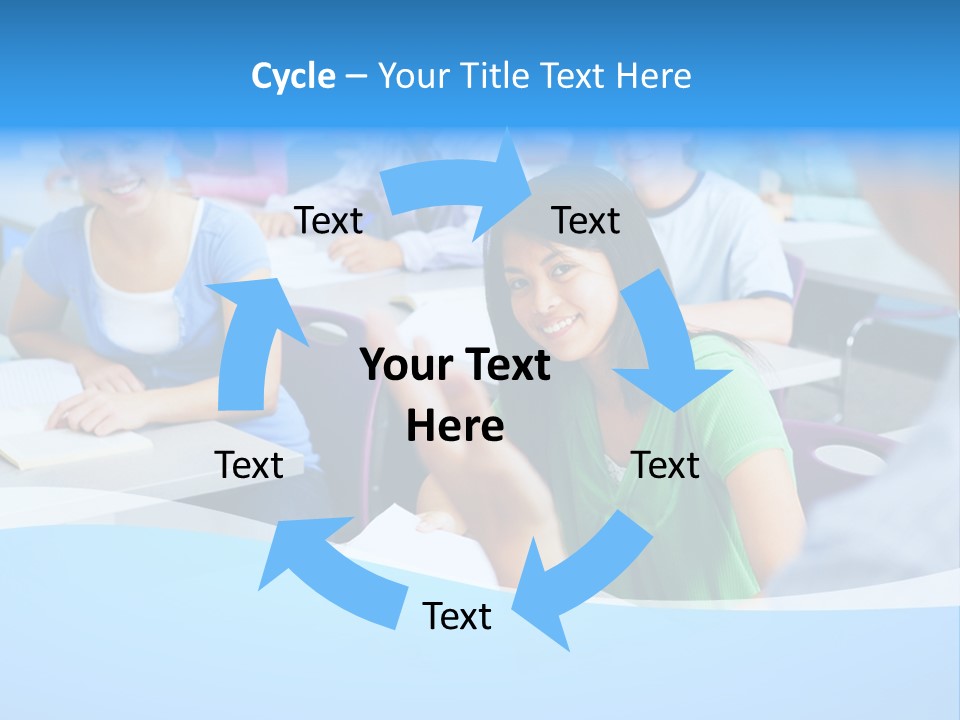 Cycle – Your Title Text Here

Text

Text

Your Text Here

Text

Text

Text